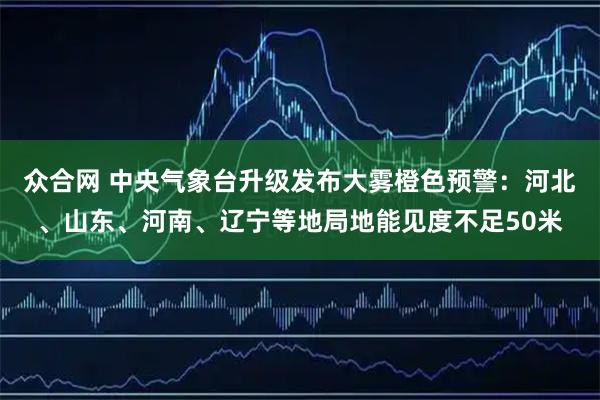 众合网 中央气象台升级发布大雾橙色预警：河北、山东、河南、辽宁等地局地能见度不足50米